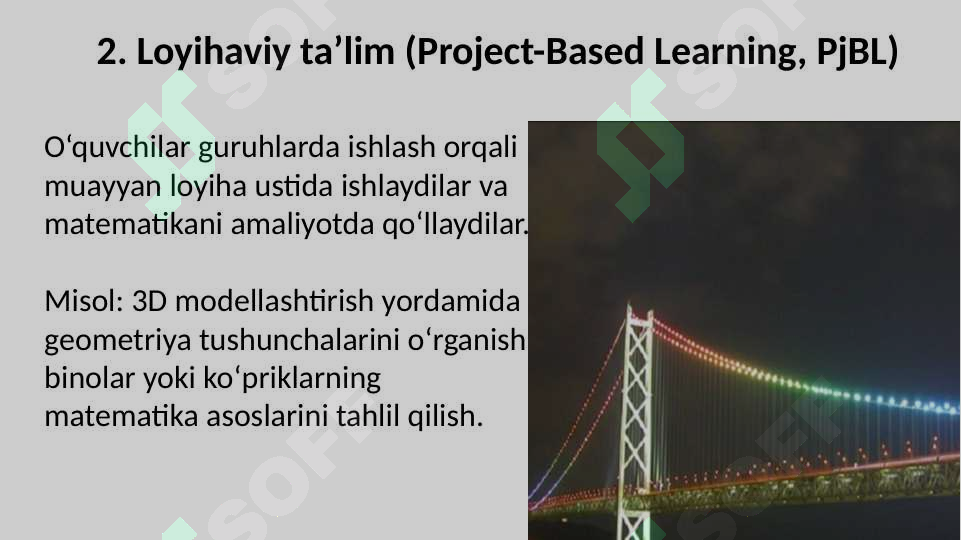 2. Loyihaviy ta’lim (Project-Based Learning, PjBL)

O‘quvchilar guruhlarda ishlash orqali muayyan loyiha ustida ishlaydilar va matematikani amaliyotda qo‘llaydilar.

Misol: 3D modellashtirish yordamida geometriya tushunchalarini o‘rganish binolar yoki ko‘priklarning matematika asoslarini tahlil qilish.